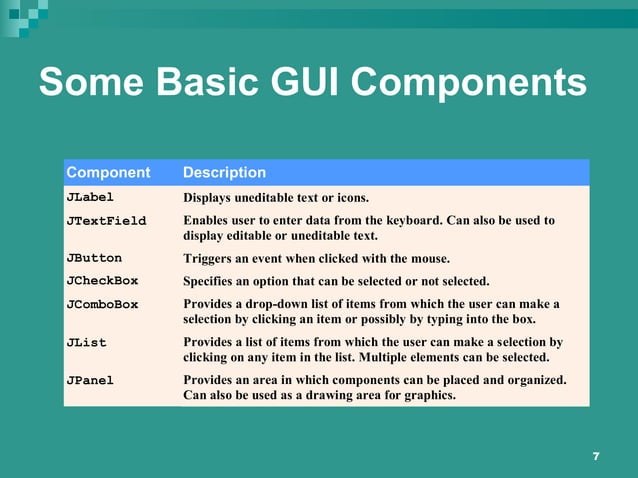 Some Basic GUI Components

| Component | Description |
|---|---|
| JLabel | Displays uneditable text or icons. |
| JTextField | Enables user to enter data from the keyboard. Can also be used to display editable or uneditable text. |
| JButton | Triggers an event when clicked with the mouse. |
| JCheckBox | Specifies an option that can be selected or not selected. |
| JComboBox | Provides a drop-down list of items from which the user can make a selection by clicking an item or possibly by typing into the box. |
| JList | Provides a list of items from which the user can make a selection by clicking on any item in the list. Multiple elements can be selected. |
| JPanel | Provides an area in which components can be placed and organized. Can also be used as a drawing area for graphics. |

7